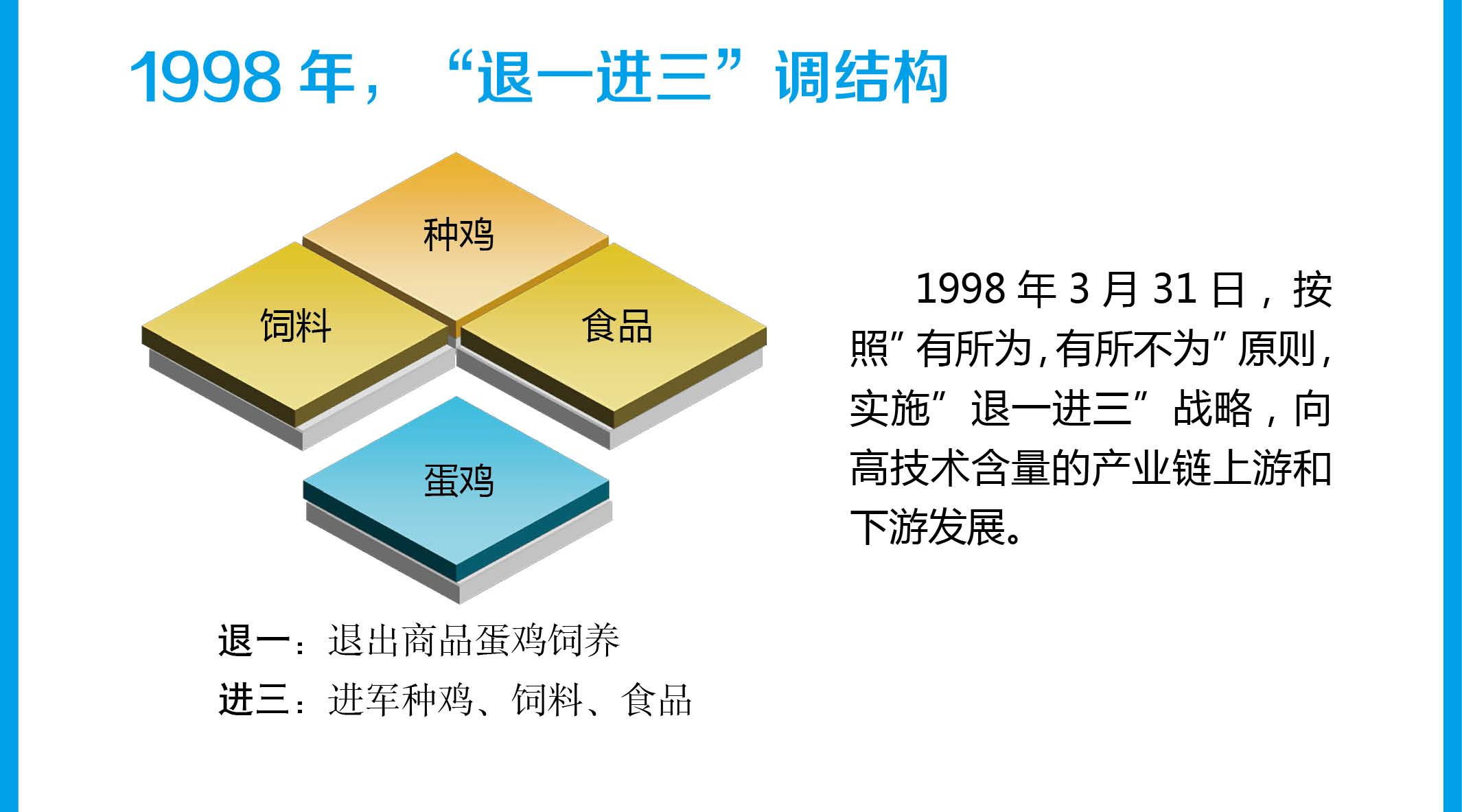 1998 年，“退一进三”调结构

种鸡

饲料

食品

蛋鸡

退一：退出商品蛋鸡饲养

进三：进军种鸡、饲料、食品

1998 年 3 月 31 日，按照”有所为，有所不为”原则，实施”退一进三”战略，向高技术含量的产业链上游和下游发展。